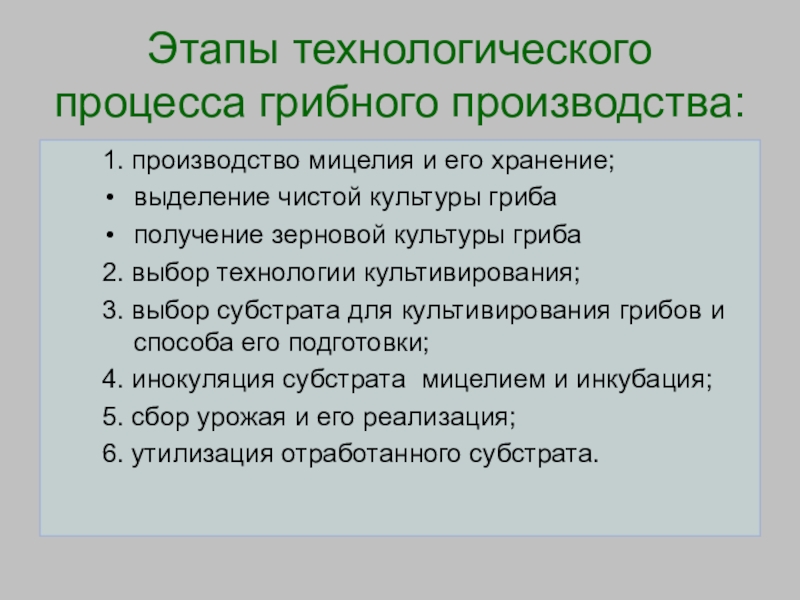 Этапы технологического процесса грибного производства:

1. производство мицелия и его хранение;
• выделение чистой культуры гриба
• получение зерновой культуры гриба
2. выбор технологии культивирования;
3. выбор субстрата для культивирования грибов и способа его подготовки;
4. инокуляция субстрата мицелием и инкубация;
5. сбор урожая и его реализация;
6. утилизация отработанного субстрата.